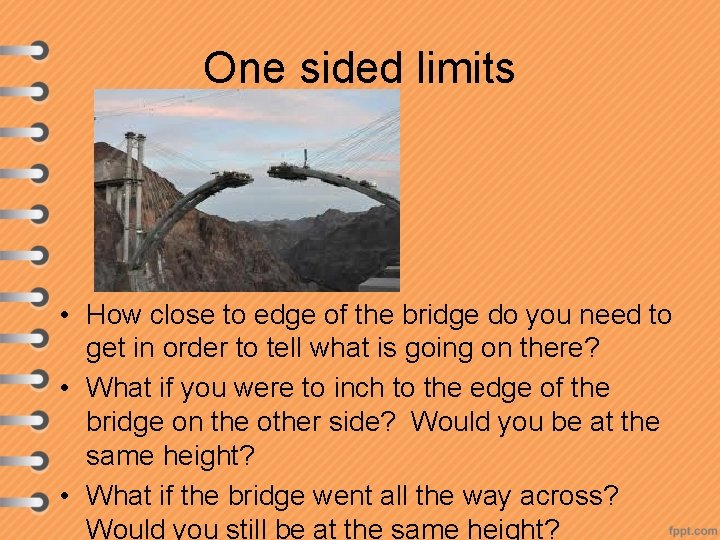 One sided limits

• How close to edge of the bridge do you need to get in order to tell what is going on there?
• What if you were to inch to the edge of the bridge on the other side? Would you be at the same height?
• What if the bridge went all the way across? Would you still be at the same height?

fppt.com